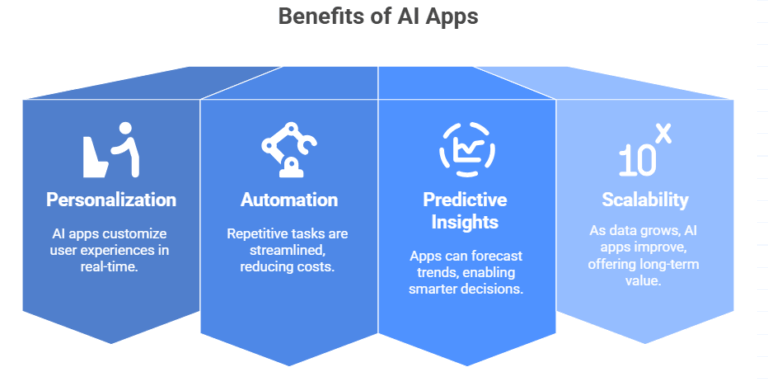 Benefits of AI Apps

Personalization

AI apps customize user experiences in real-time.

Automation

Repetitive tasks are streamlined, reducing costs.

Predictive Insights

Apps can forecast trends, enabling smarter decisions.

$10^x$

Scalability

As data grows, AI apps improve, offering long-term value.